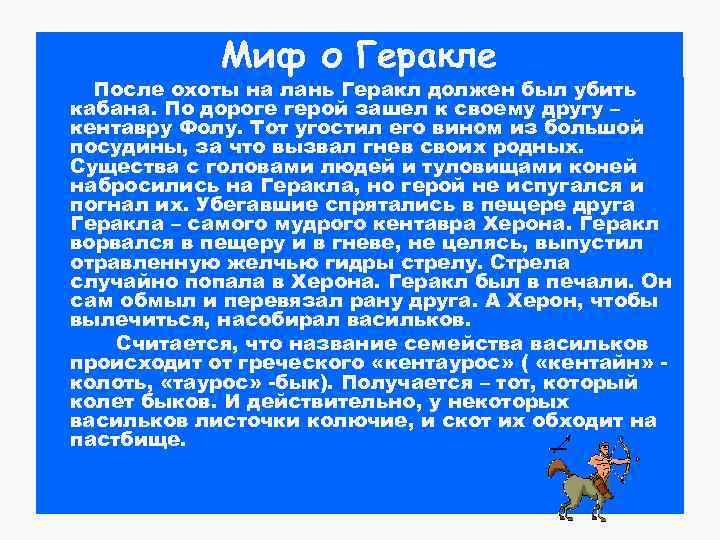 Миф о Геракле

После охоты на лань Геракл должен был убить кабана. По дороге герой зашел к своему другу – кентавру Фолу. Тот угостил его вином из большой посудины, за что вызвал гнев своих родных. Существа с головами людей и туловищами коней набросились на Геракла, но герой не испугался и погнал их. Убегавшие спрятались в пещере друга Геракла – самого мудрого кентавра Херона. Геракл ворвался в пещеру и в гневе, не целясь, выпустил отравленную желчью гидры стрелу. Стрела случайно попала в Херона. Геракл был в печали. Он сам обмыл и перевязал рану друга. А Херон, чтобы вылечиться, насобирал васильков.

Считается, что название семейства васильков происходит от греческого «кентаурос» ( «кентайн» - колоть, «таурос» -бык). Получается – тот, который колет быков. И действительно, у некоторых васильков листочки колючие, и скот их обходит на пастбище.